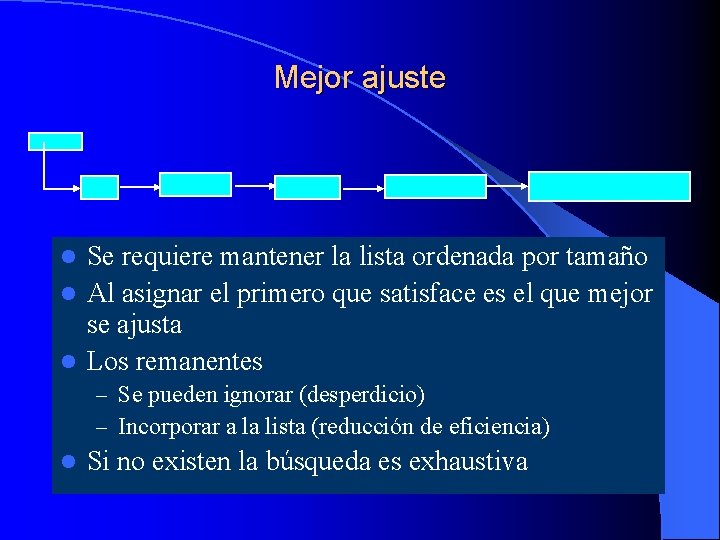 Mejor ajuste

- Se requiere mantener la lista ordenada por tamaño
- Al asignar el primero que satisface es el que mejor se ajusta
- Los remanentes
  – Se pueden ignorar (desperdicio)
  – Incorporar a la lista (reducción de eficiencia)
- Si no existen la búsqueda es exhaustiva